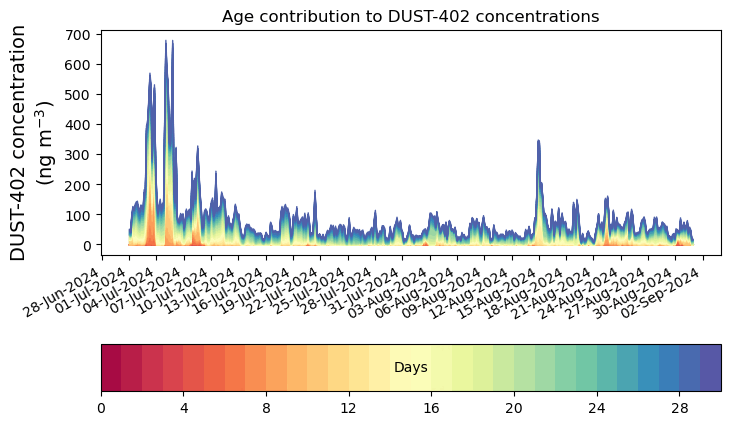 Age contribution to DUST-402 concentrations

DUST-402 concentration (ng m$^{-3}$)

700
600
500
400
300
200
100
0

28-Jun-2024
01-Jul-2024
04-Jul-2024
07-Jul-2024
10-Jul-2024
13-Jul-2024
16-Jul-2024
19-Jul-2024
22-Jul-2024
25-Jul-2024
28-Jul-2024
31-Jul-2024
03-Aug-2024
06-Aug-2024
09-Aug-2024
12-Aug-2024
15-Aug-2024
18-Aug-2024
21-Aug-2024
24-Aug-2024
27-Aug-2024
30-Aug-2024
02-Sep-2024

Days

0
4
8
12
16
20
24
28